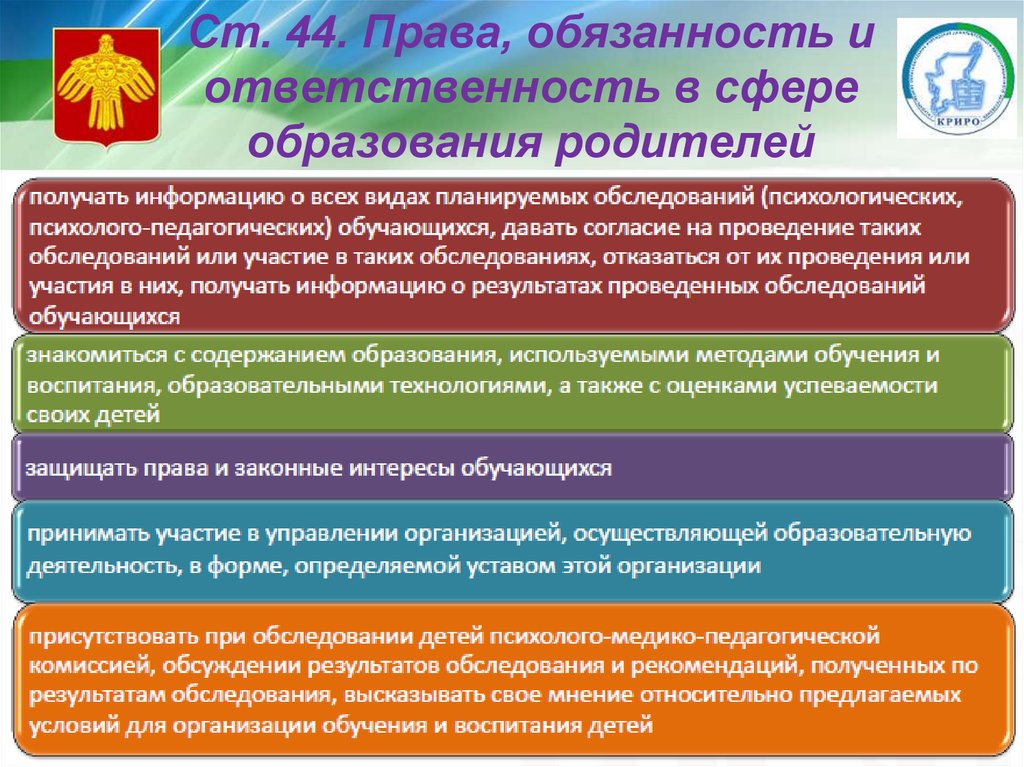 Ст. 44. Права, обязанность и ответственность в сфере образования родителей

КРИРО

получать информацию о всех видах планируемых обследований (психологических, психолого-педагогических) обучающихся, давать согласие на проведение таких обследований или участие в таких обследованиях, отказаться от их проведения или участия в них, получать информацию о результатах проведенных обследований обучающихся

знакомиться с содержанием образования, используемыми методами обучения и воспитания, образовательными технологиями, а также с оценками успеваемости своих детей

защищать права и законные интересы обучающихся

принимать участие в управлении организацией, осуществляющей образовательную деятельность, в форме, определяемой уставом этой организации

присутствовать при обследовании детей психолого-медико-педагогической комиссией, обсуждении результатов обследования и рекомендаций, полученных по результатам обследования, высказывать свое мнение относительно предлагаемых условий для организации обучения и воспитания детей